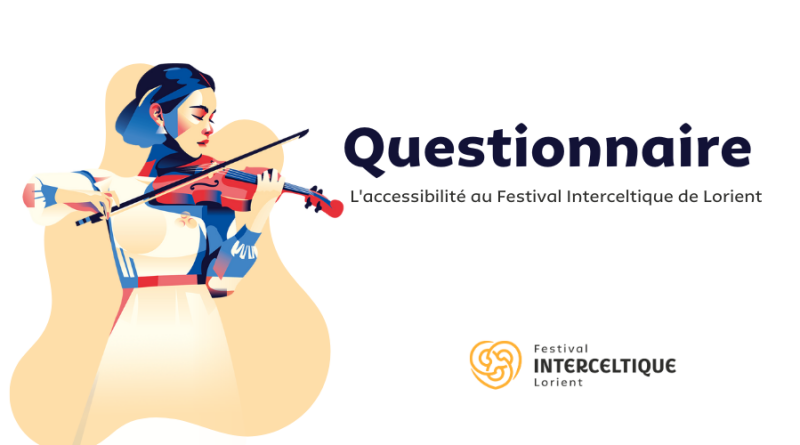 Questionnaire

L'accessibilité au Festival Interceltique de Lorient

Festival
INTERCELTIQUE
Lorient